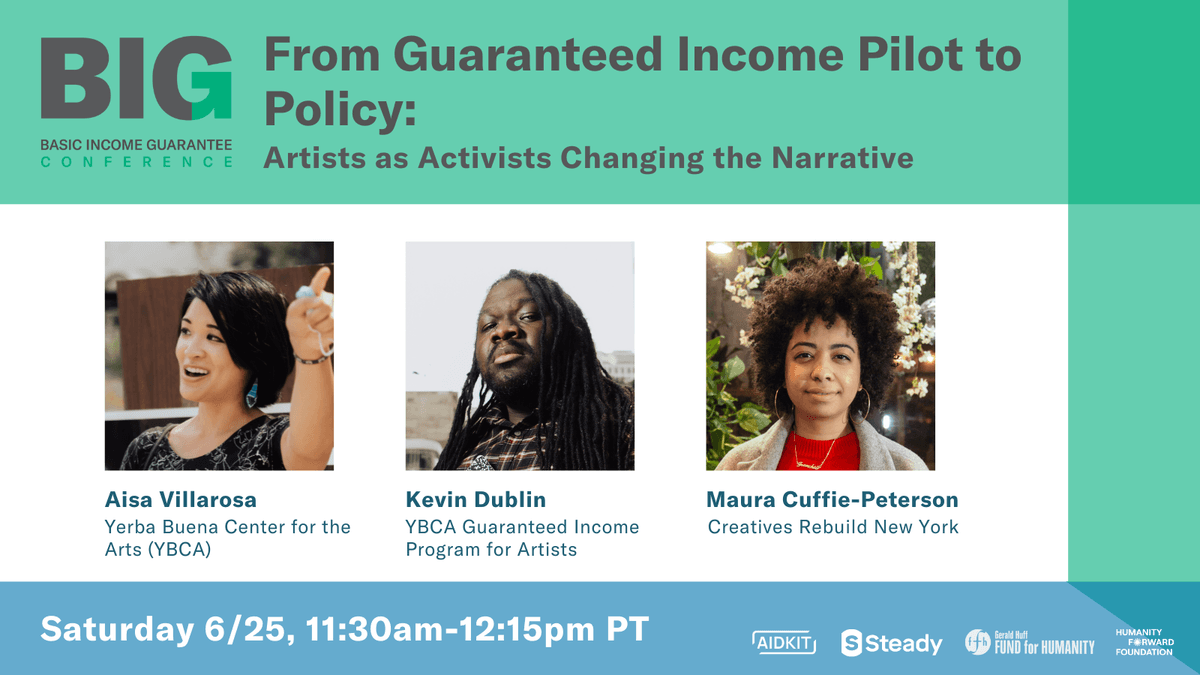 BIG
BASIC INCOME GUARANTEE
CONFERENCE

From Guaranteed Income Pilot to Policy:
Artists as Activists Changing the Narrative

Aisa Villarosa
Yerba Buena Center for the Arts (YBCA)

Kevin Dublin
YBCA Guaranteed Income Program for Artists

Maura Cuffie-Peterson
Creatives Rebuild New York

Saturday 6/25, 11:30am-12:15pm PT

AIDKIT
Steady
Gerald Huff FUND for HUMANITY
HUMANITY FORWARD FOUNDATION